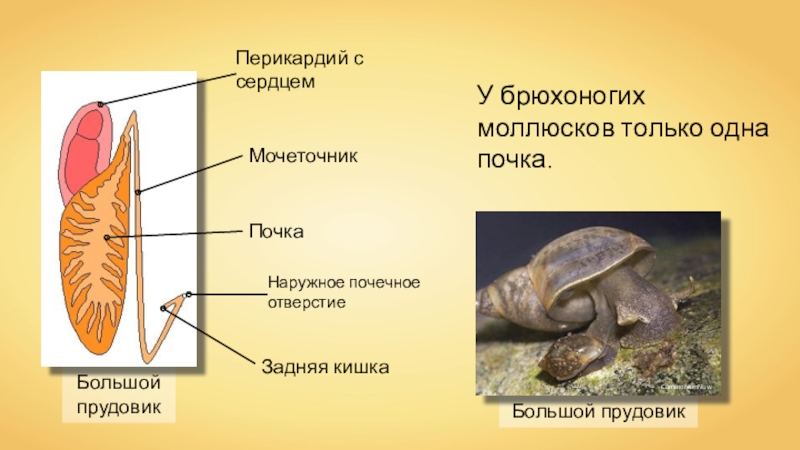 Перикардий с сердцем

Мочеточник

Почка

Наружное почечное отверстие

Задняя кишка

Большой прудовик

У брюхоногих моллюсков только одна почка.

Большой прудовик